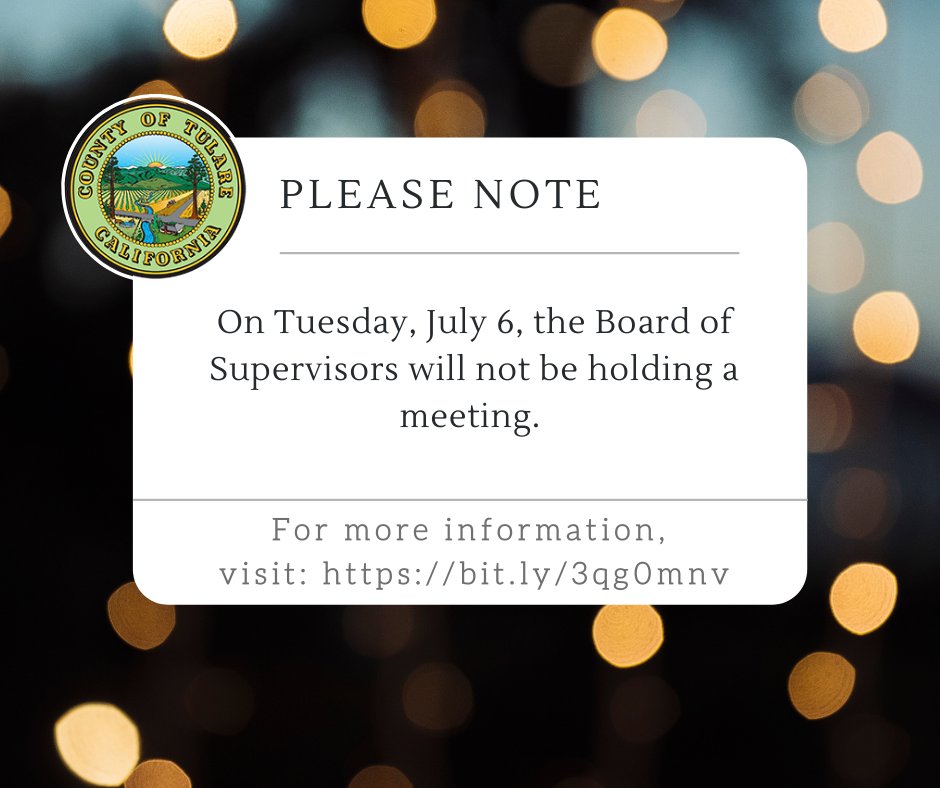 COUNTY OF TULARE
CALIFORNIA

PLEASE NOTE

On Tuesday, July 6, the Board of Supervisors will not be holding a meeting.

For more information, visit: https://bit.ly/3qg0mnv